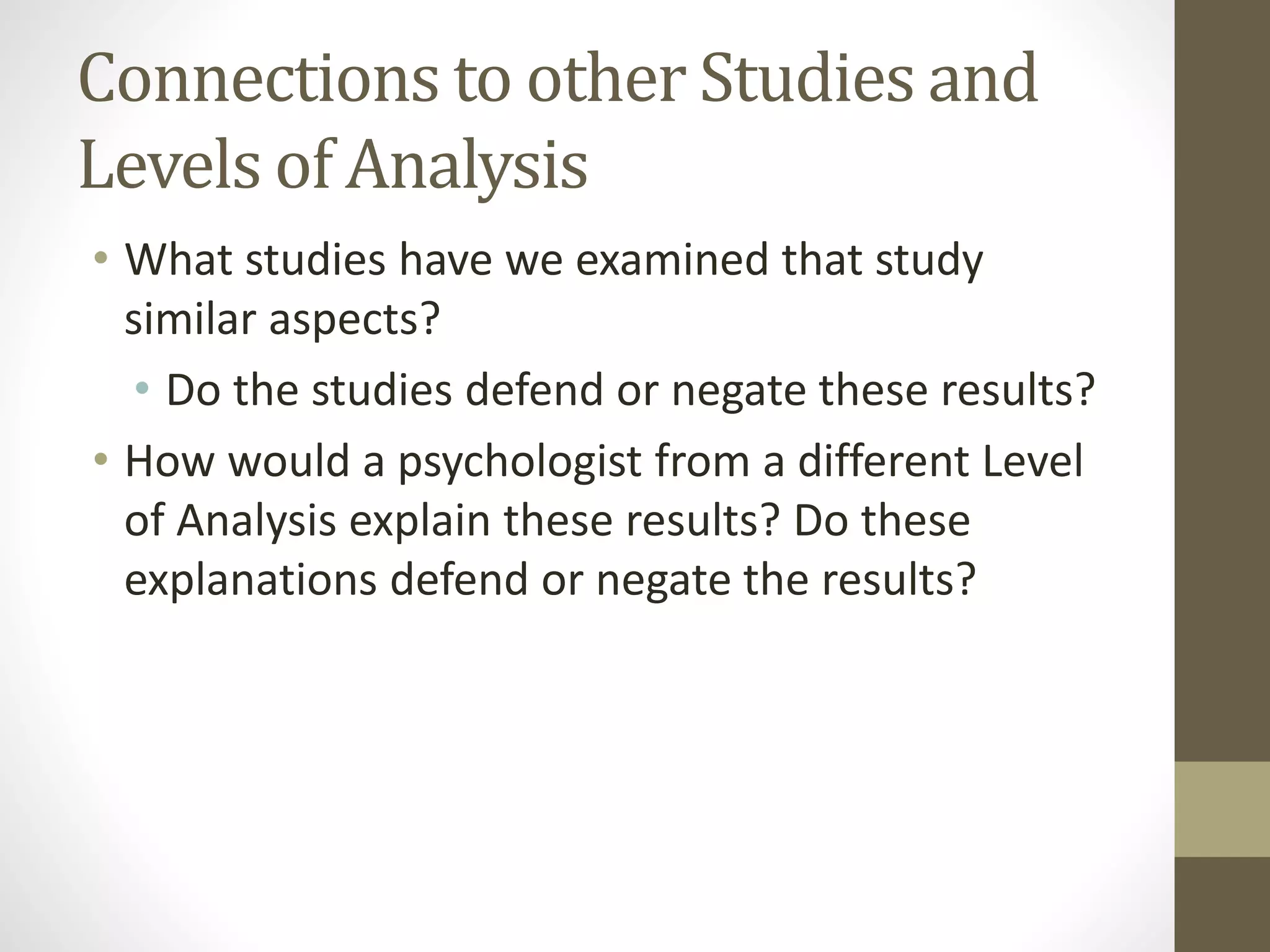 Connections to other Studies and Levels of Analysis

• What studies have we examined that study similar aspects?
  • Do the studies defend or negate these results?
• How would a psychologist from a different Level of Analysis explain these results? Do these explanations defend or negate the results?